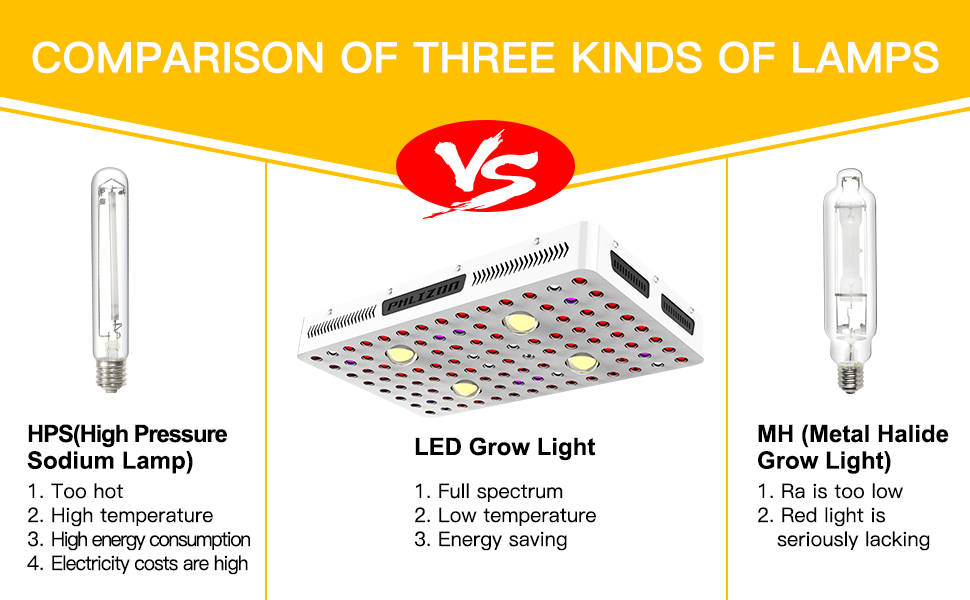 COMPARISON OF THREE KINDS OF LAMPS

VS

PHLIZON

HPS(High Pressure Sodium Lamp)
1. Too hot
2. High temperature
3. High energy consumption
4. Electricity costs are high

LED Grow Light
1. Full spectrum
2. Low temperature
3. Energy saving

MH (Metal Halide Grow Light)
1. Ra is too low
2. Red light is seriously lacking